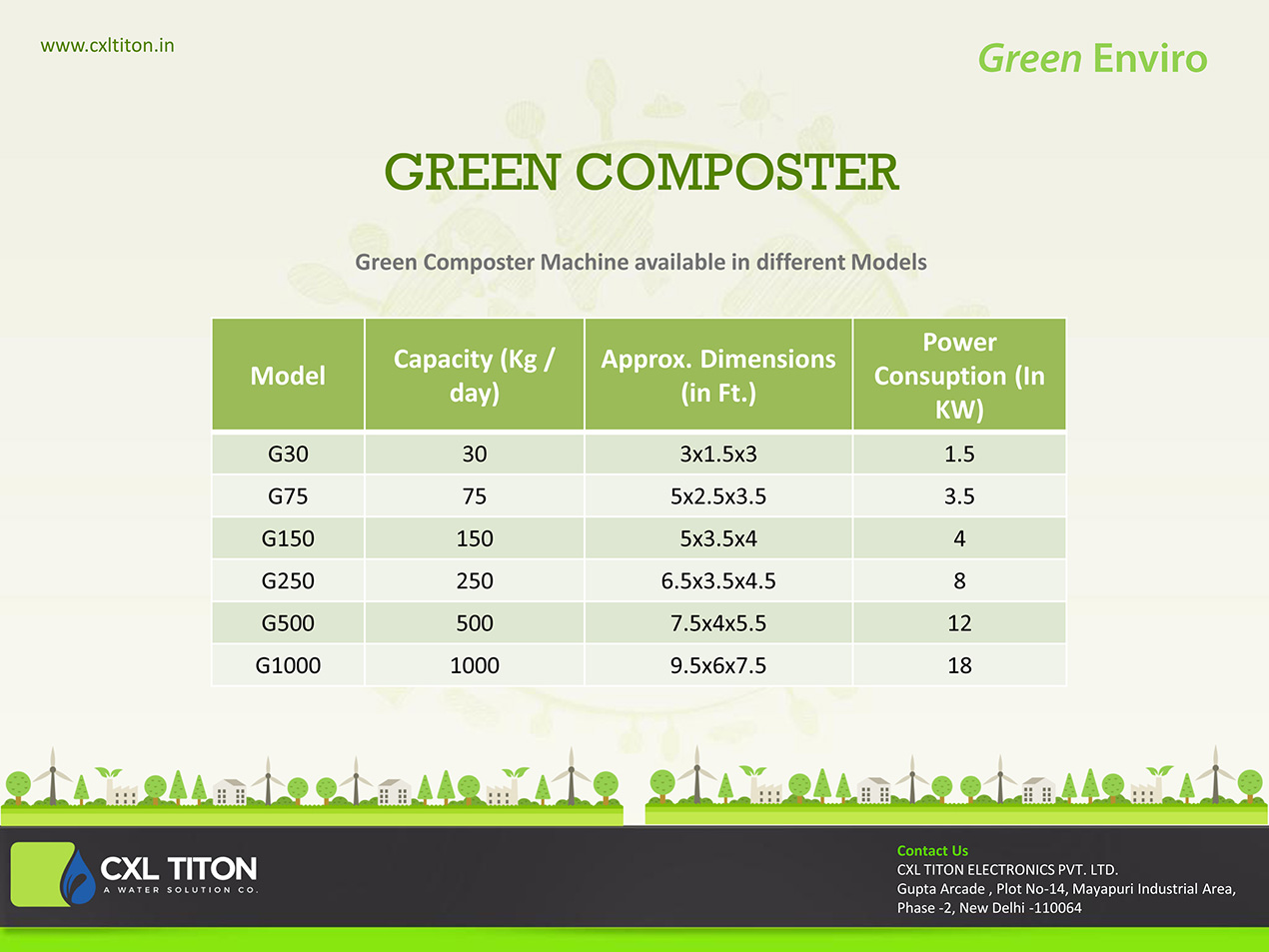 www.cxltiton.in

Green Enviro

GREEN COMPOSTER

Green Composter Machine available in different Models

| Model | Capacity (Kg / day) | Approx. Dimensions (in Ft.) | Power Consuption (In KW) |
|---|---|---|---|
| G30 | 30 | 3x1.5x3 | 1.5 |
| G75 | 75 | 5x2.5x3.5 | 3.5 |
| G150 | 150 | 5x3.5x4 | 4 |
| G250 | 250 | 6.5x3.5x4.5 | 8 |
| G500 | 500 | 7.5x4x5.5 | 12 |
| G1000 | 1000 | 9.5x6x7.5 | 18 |

CXL TITON
A WATER SOLUTION CO.

Contact Us
CXL TITON ELECTRONICS PVT. LTD.
Gupta Arcade , Plot No-14, Mayapuri Industrial Area, Phase -2, New Delhi -110064